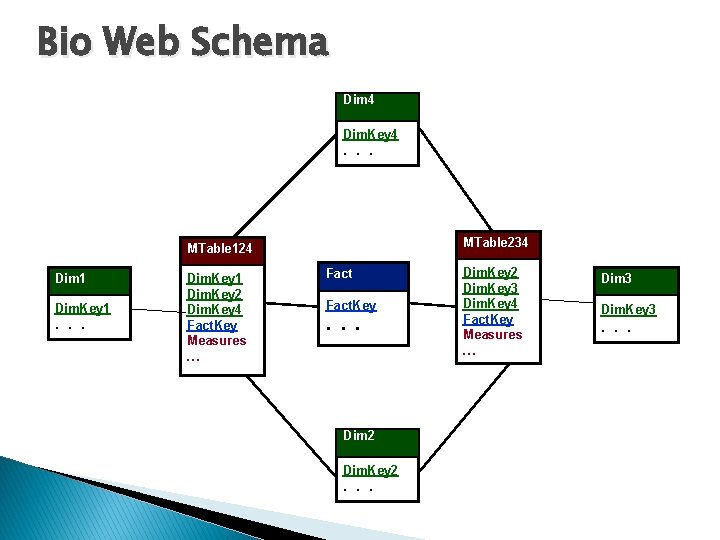 Bio Web Schema

Dim4
DimKey4
. . .

Dim1
DimKey1
. . .

MTable124
DimKey1
DimKey2
DimKey4
FactKey
Measures
…

Fact
FactKey
. . .

MTable234
DimKey2
DimKey3
DimKey4
FactKey
Measures
…

Dim3
DimKey3
. . .

Dim2
DimKey2
. . .